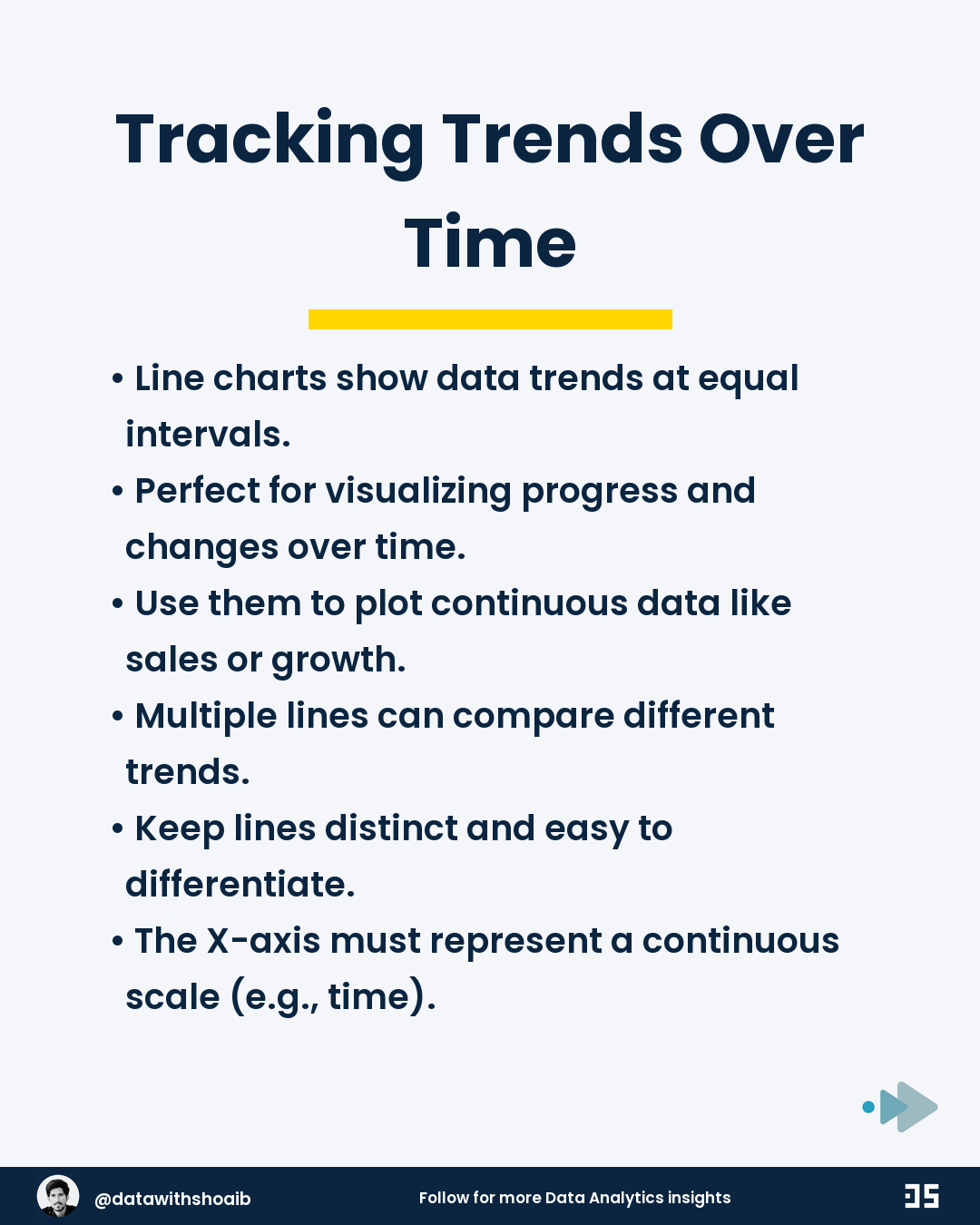 Tracking Trends Over Time

• Line charts show data trends at equal intervals.
• Perfect for visualizing progress and changes over time.
• Use them to plot continuous data like sales or growth.
• Multiple lines can compare different trends.
• Keep lines distinct and easy to differentiate.
• The X-axis must represent a continuous scale (e.g., time).

@datawithshoaib
Follow for more Data Analytics insights
DS